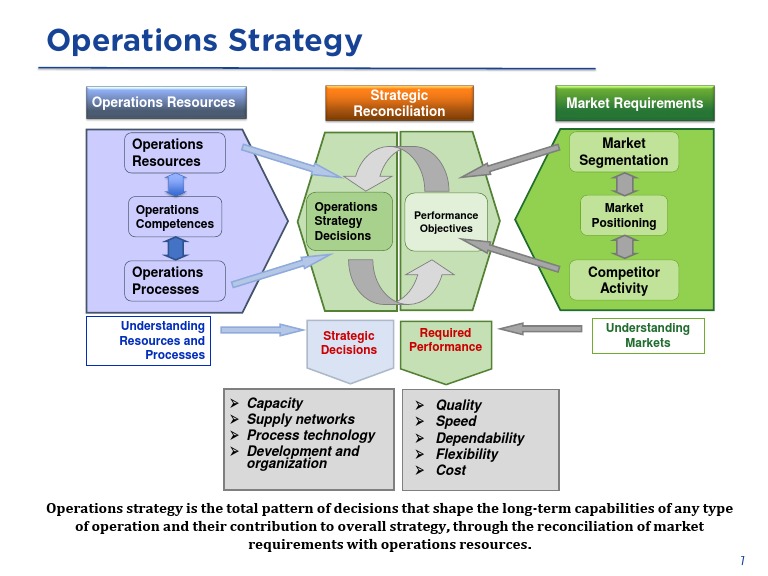 Operations Strategy

Operations Resources

Strategic Reconciliation

Market Requirements

Operations Resources

Operations Competences

Operations Processes

Operations Strategy Decisions

Performance Objectives

Market Segmentation

Market Positioning

Competitor Activity

Understanding Resources and Processes

Strategic Decisions

Required Performance

Understanding Markets

➢ Capacity
➢ Supply networks
➢ Process technology
➢ Development and organization

➢ Quality
➢ Speed
➢ Dependability
➢ Flexibility
➢ Cost

Operations strategy is the total pattern of decisions that shape the long-term capabilities of any type of operation and their contribution to overall strategy, through the reconciliation of market requirements with operations resources.

7